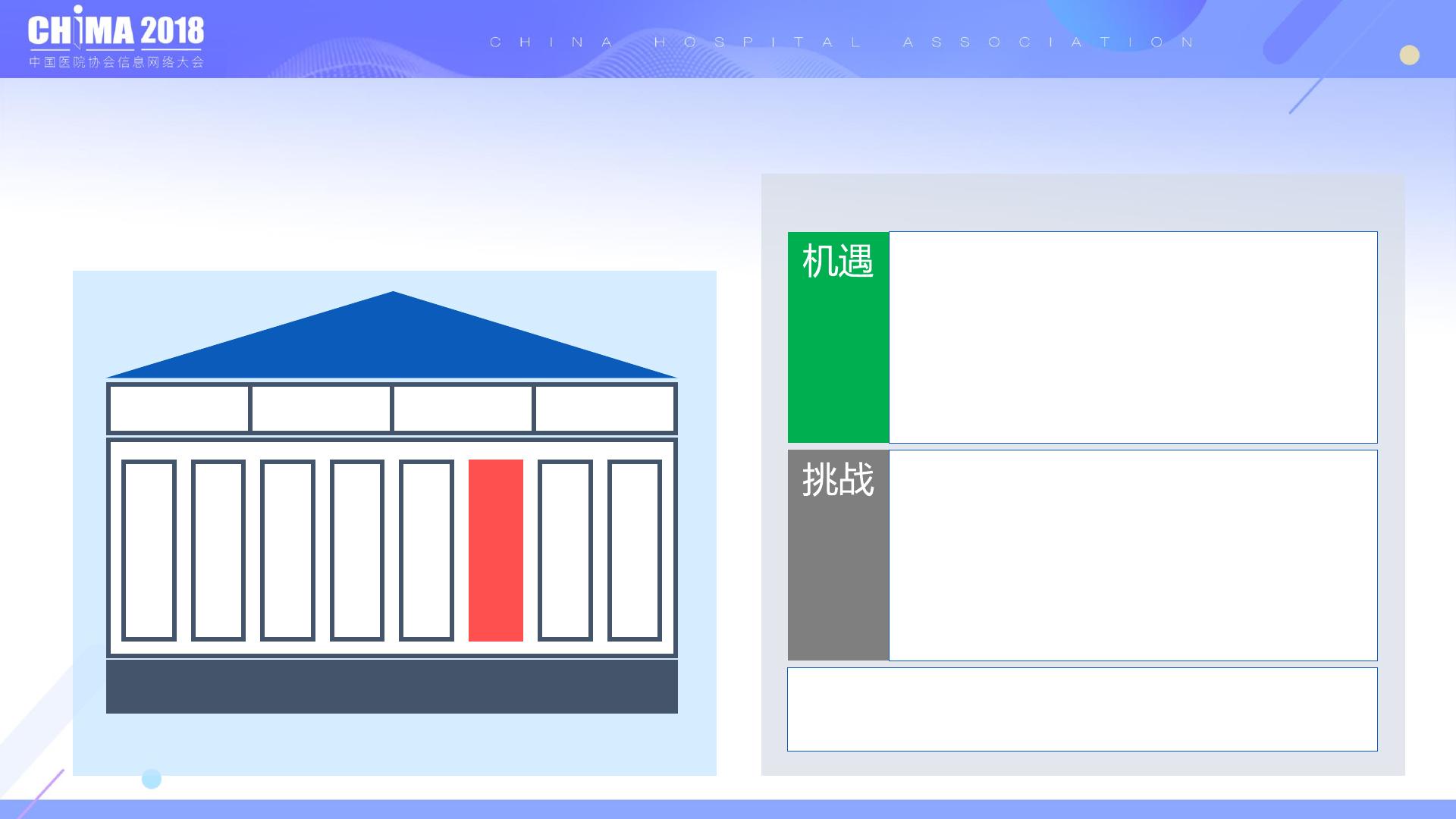 CHIMA 2018
中国医院协会信息网络大会

CHINA HOSPITAL ASSOCIATION

机遇

挑战